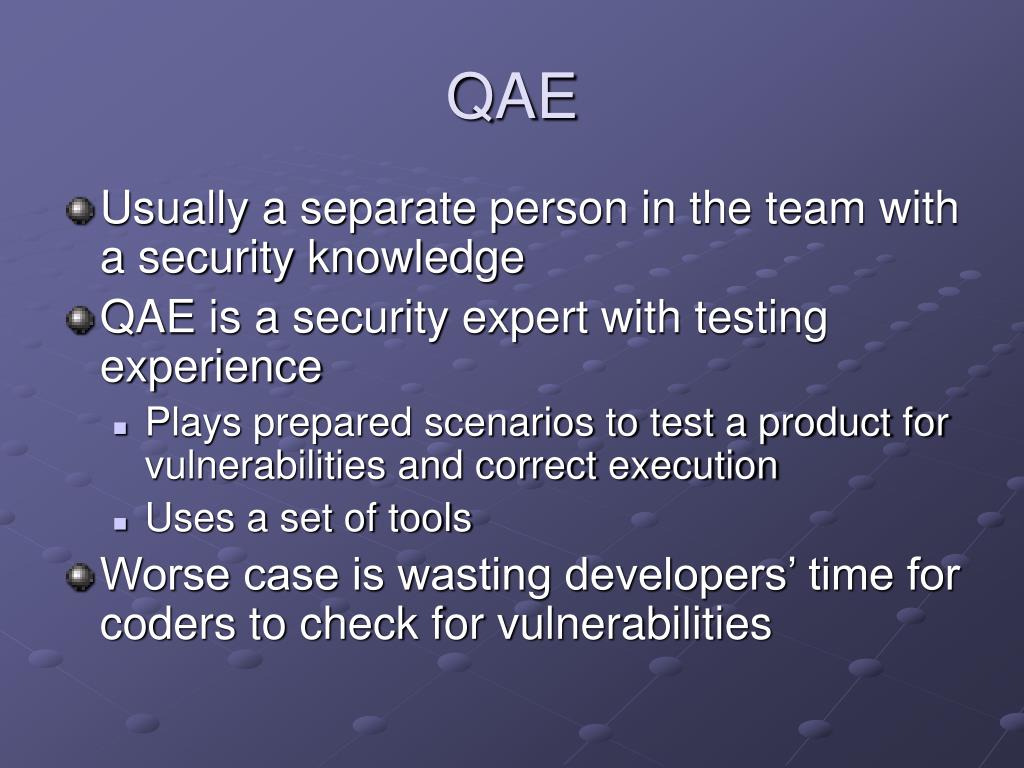 QAE

Usually a separate person in the team with a security knowledge

QAE is a security expert with testing experience

Plays prepared scenarios to test a product for vulnerabilities and correct execution

Uses a set of tools

Worse case is wasting developers’ time for coders to check for vulnerabilities